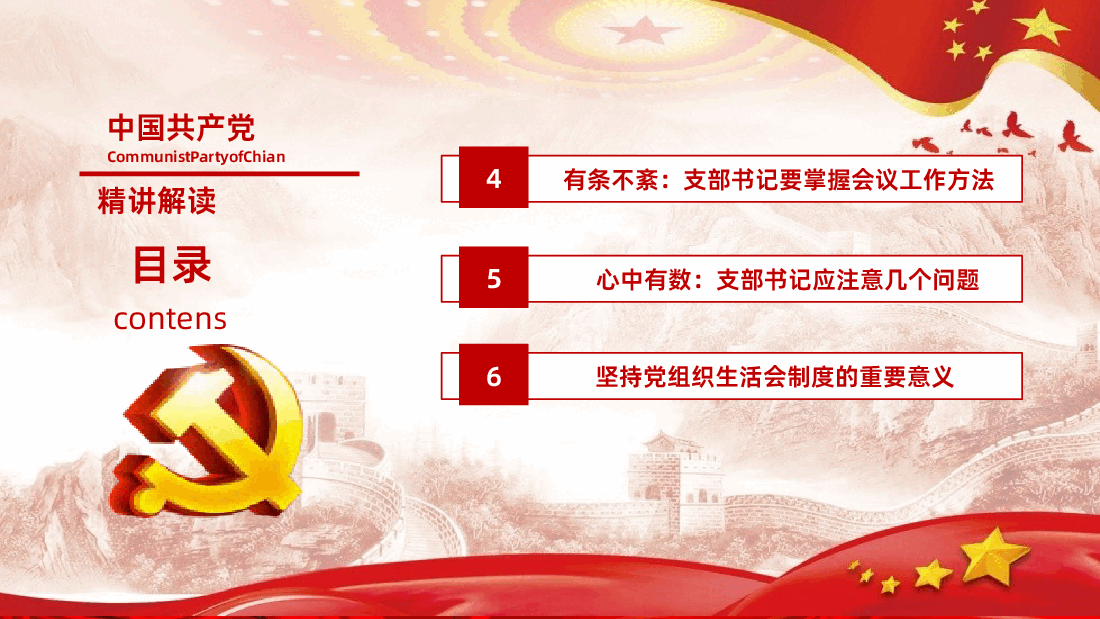 中国共产党
CommunistPartyofChian

精讲解读

目录
contens

4 有条不紊：支部书记要掌握会议工作方法

5 心中有数：支部书记应注意几个问题

6 坚持党组织生活会制度的重要意义